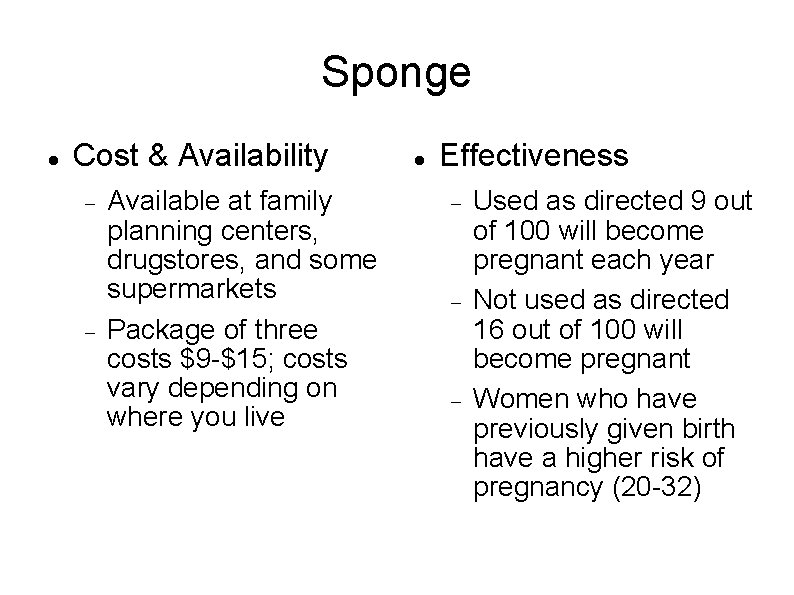 Sponge

- Cost & Availability
  - Available at family planning centers, drugstores, and some supermarkets
  - Package of three costs \$9-\$15; costs vary depending on where you live

- Effectiveness
  - Used as directed 9 out of 100 will become pregnant each year
  - Not used as directed 16 out of 100 will become pregnant
  - Women who have previously given birth have a higher risk of pregnancy (20-32)